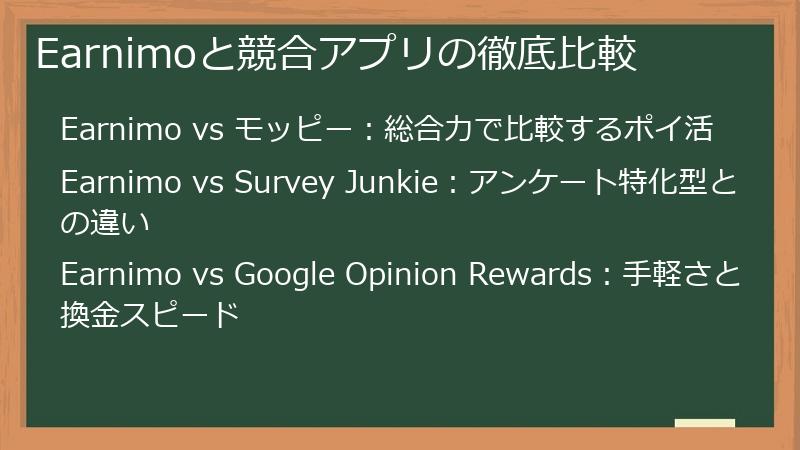 Earnimoと競合アプリの徹底比較

Earnimo vs モッピー：総合力で比較するポイ活

Earnimo vs Survey Junkie：アンケート特化型との違い

Earnimo vs Google Opinion Rewards：手軽さと換金スピード